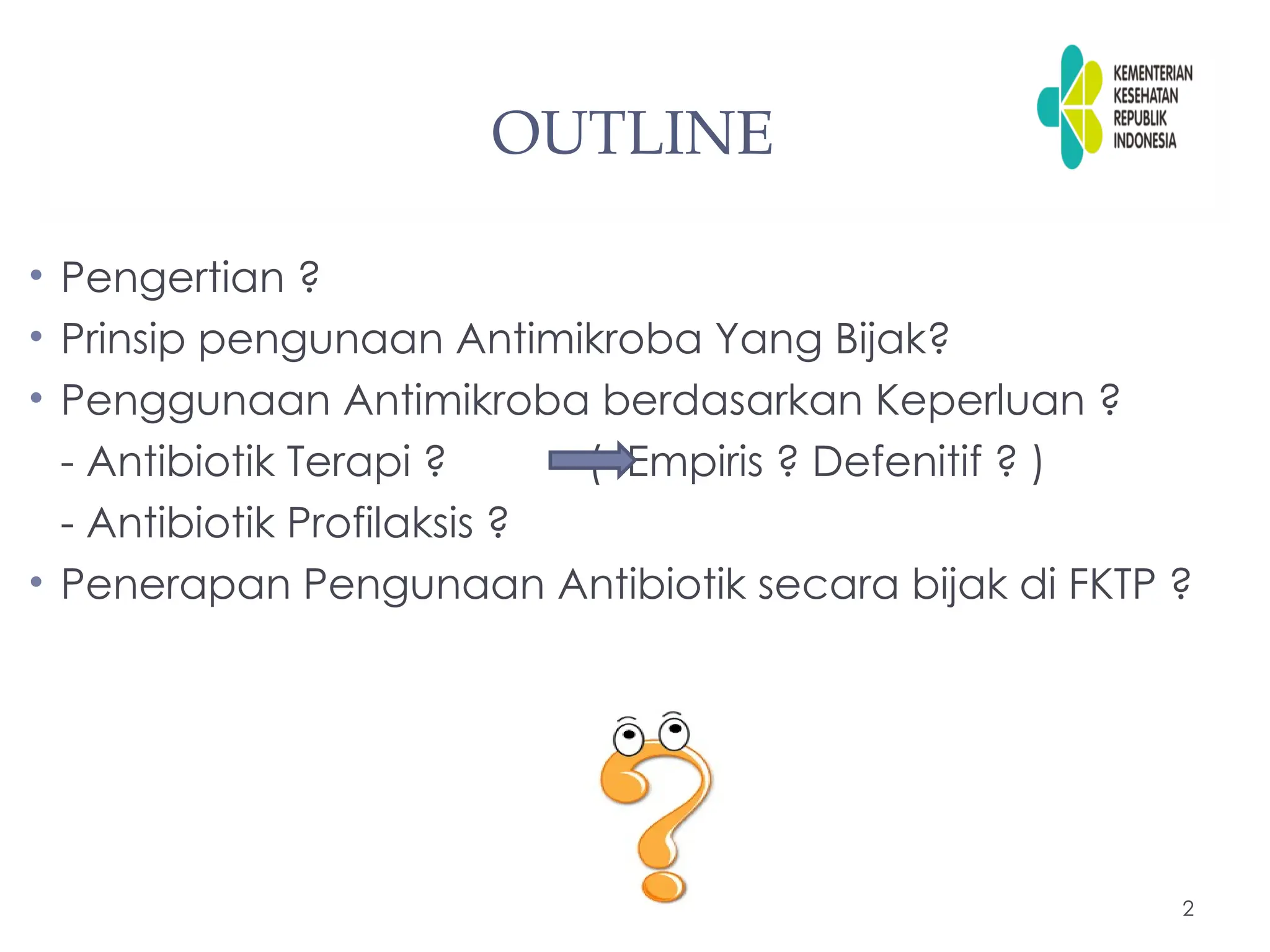 OUTLINE

KEMENTERIAN KESEHATAN REPUBLIK INDONESIA

• Pengertian ?
• Prinsip pengunaan Antimikroba Yang Bijak?
• Penggunaan Antimikroba berdasarkan Keperluan ?
- Antibiotik Terapi ? ( Empiris ? Defenitif ? )
- Antibiotik Profilaksis ?
• Penerapan Pengunaan Antibiotik secara bijak di FKTP ?

2